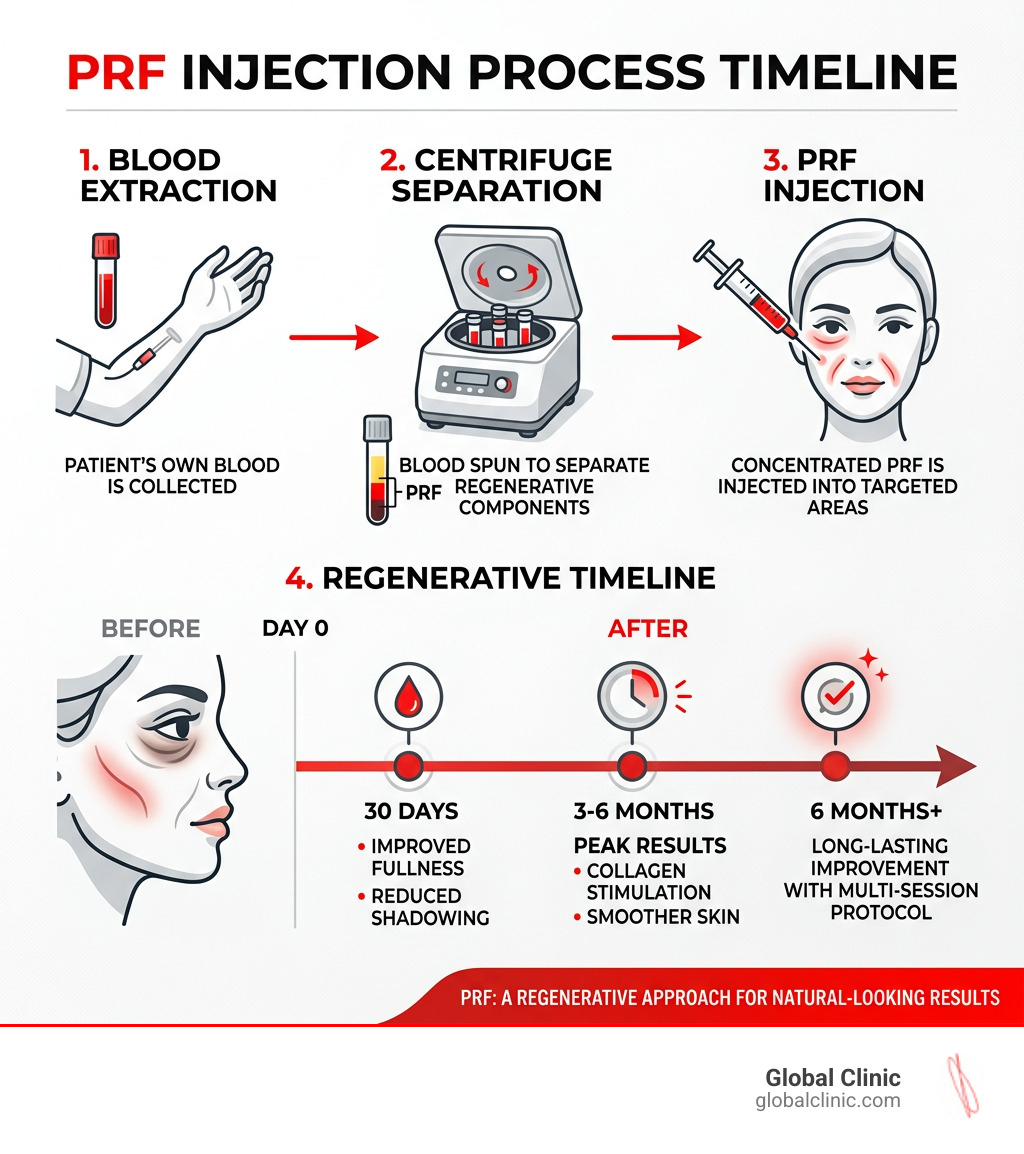 PRF INJECTION PROCESS TIMELINE

1. BLOOD EXTRACTION

PATIENT'S OWN BLOOD IS COLLECTED

2. CENTRIFUGE SEPARATION

PRF

BLOOD SPUN TO SEPARATE REGENERATIVE COMPONENTS

3. PRF INJECTION

CONCENTRATED PRF IS INJECTED INTO TARGETED AREAS

4. REGENERATIVE TIMELINE

BEFORE

DAY 0

AFTER

30 DAYS
• IMPROVED FULLNESS
• REDUCED SHADOWING

3-6 MONTHS
PEAK RESULTS
• COLLAGEN STIMULATION
• SMOOTHER SKIN

6 MONTHS+
LONG-LASTING IMPROVEMENT WITH MULTI-SESSION PROTOCOL

PRF: A REGENERATIVE APPROACH FOR NATURAL-LOOKING RESULTS

Global Clinic
globalclinic.com